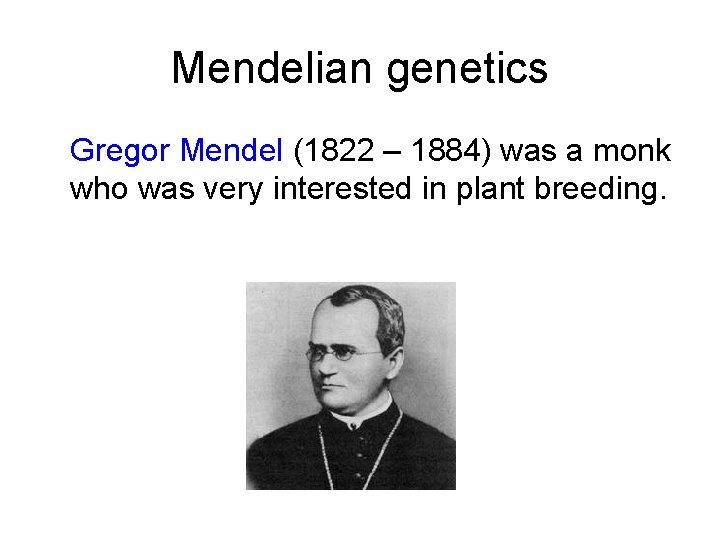 Mendelian genetics

Gregor Mendel (1822 – 1884) was a monk who was very interested in plant breeding.